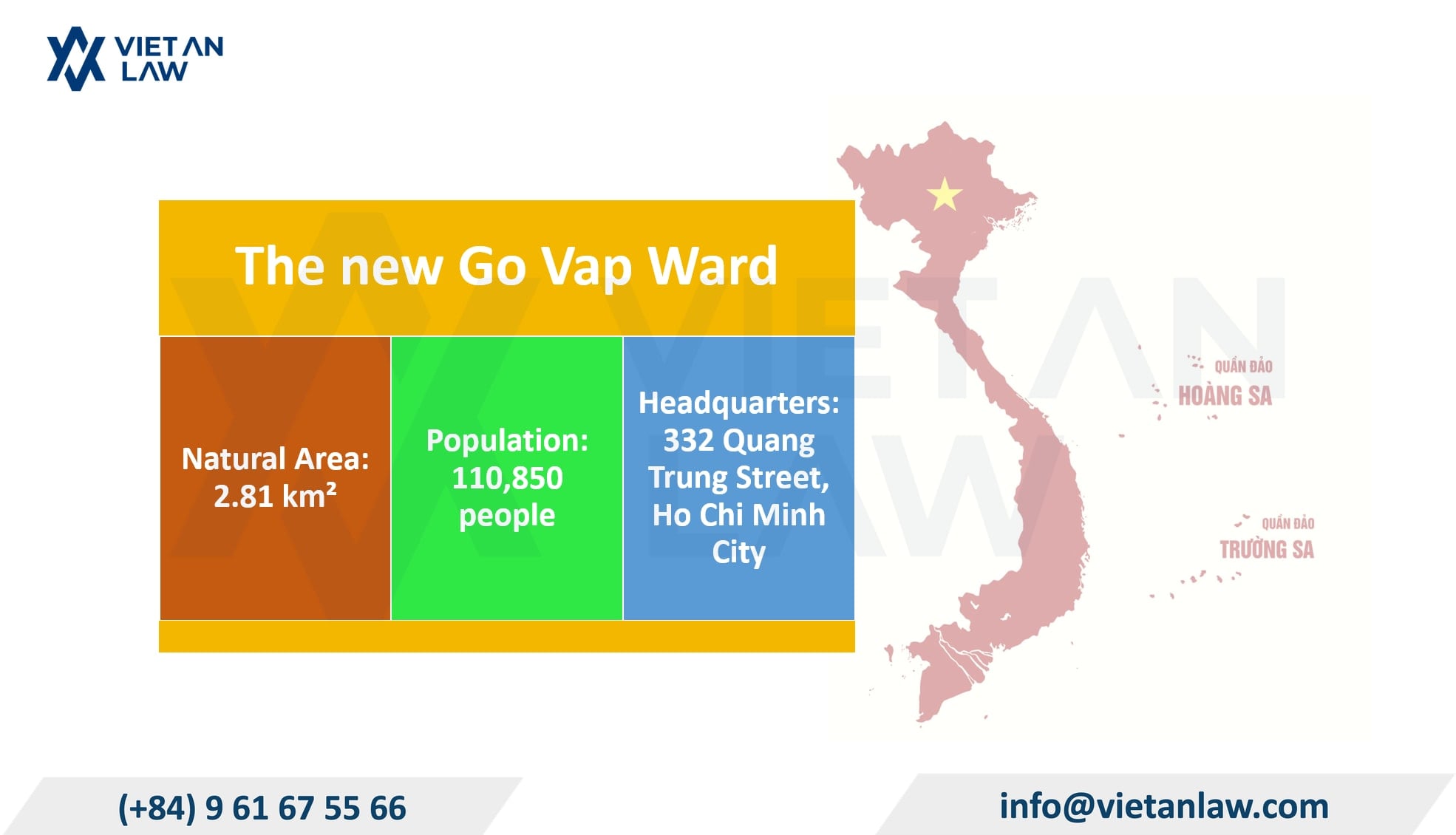 VIET AN LAW

The new Go Vap Ward

Natural Area: 2.81 km²

Population: 110,850 people

Headquarters: 332 Quang Trung Street, Ho Chi Minh City

QUẦN ĐẢO HOÀNG SA

QUẦN ĐẢO TRƯỜNG SA

(+84) 9 61 67 55 66

info@vietanlaw.com